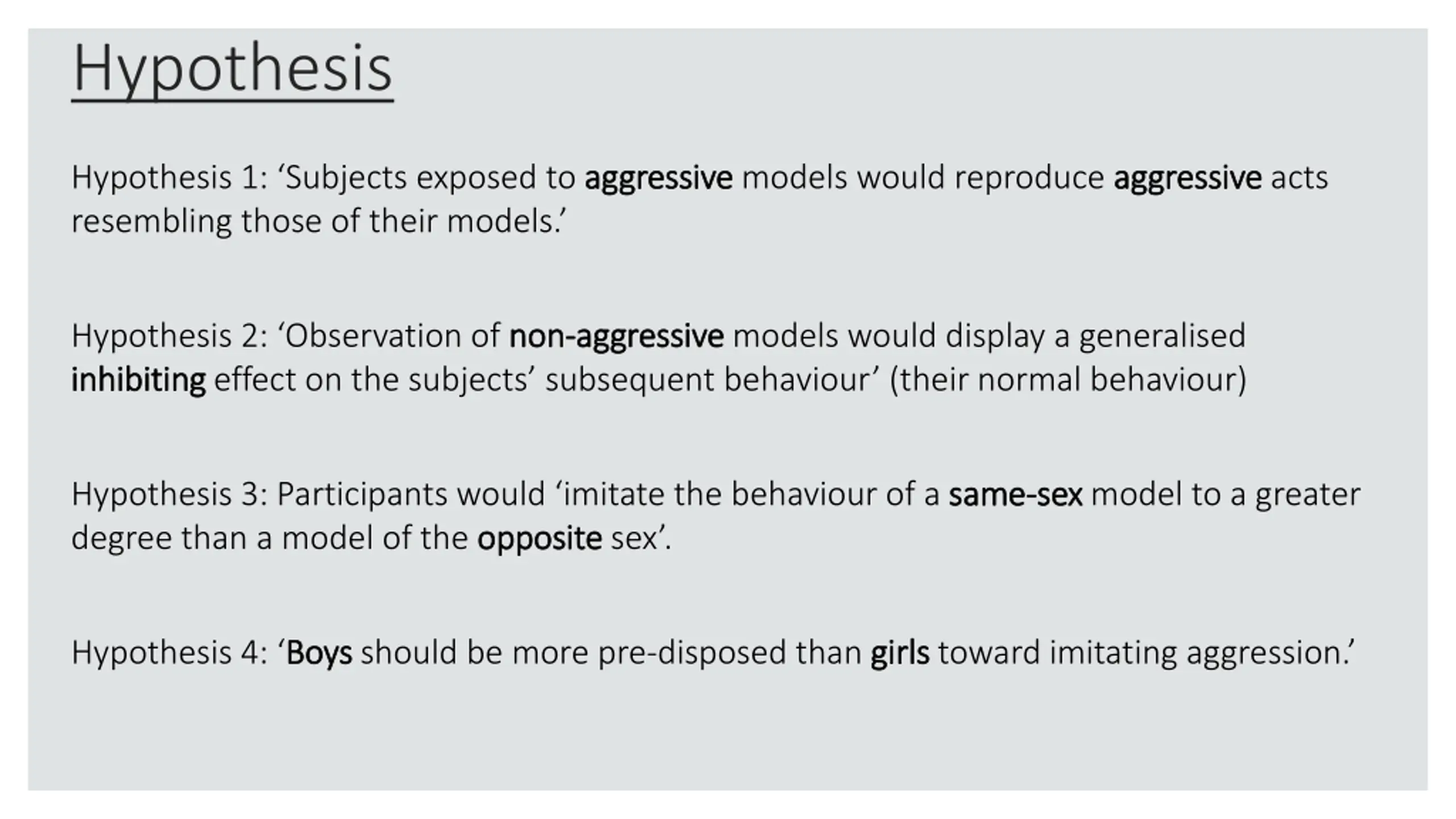 Hypothesis

Hypothesis 1: ‘Subjects exposed to aggressive models would reproduce aggressive acts resembling those of their models.’

Hypothesis 2: ‘Observation of non-aggressive models would display a generalised inhibiting effect on the subjects’ subsequent behaviour’ (their normal behaviour)

Hypothesis 3: Participants would ‘imitate the behaviour of a same-sex model to a greater degree than a model of the opposite sex’.

Hypothesis 4: ‘Boys should be more pre-disposed than girls toward imitating aggression.’